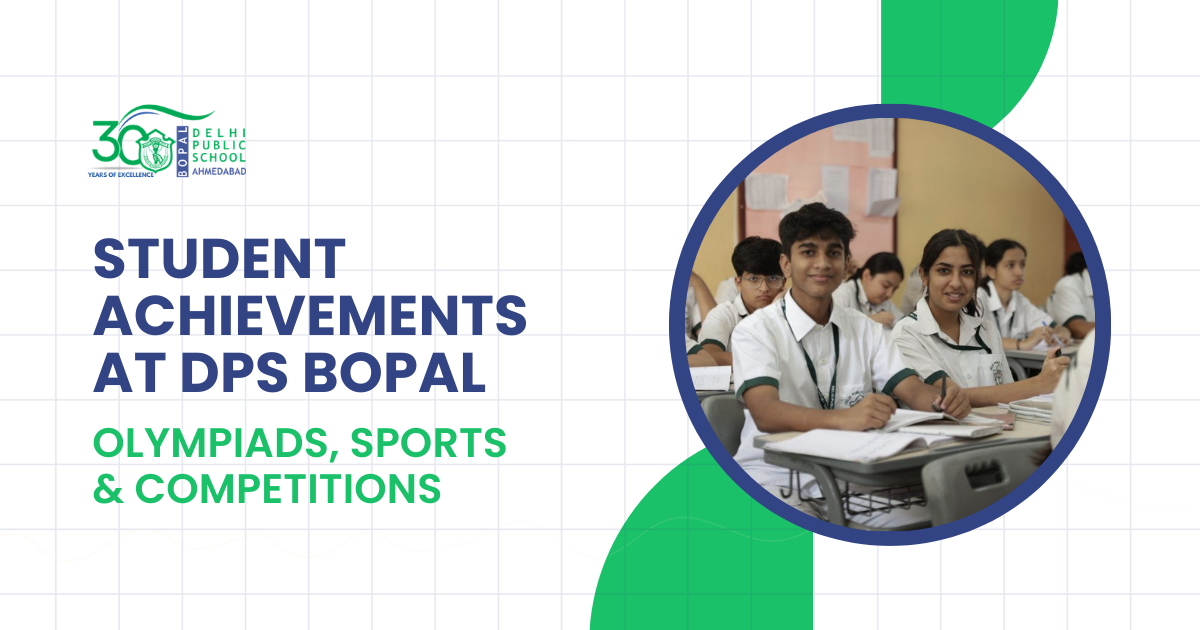 30
YEARS OF EXCELLENCE
BOPAL
DELHI
PUBLIC
SCHOOL
AHMEDABAD

STUDENT ACHIEVEMENTS AT DPS BOPAL

OLYMPIADS, SPORTS & COMPETITIONS